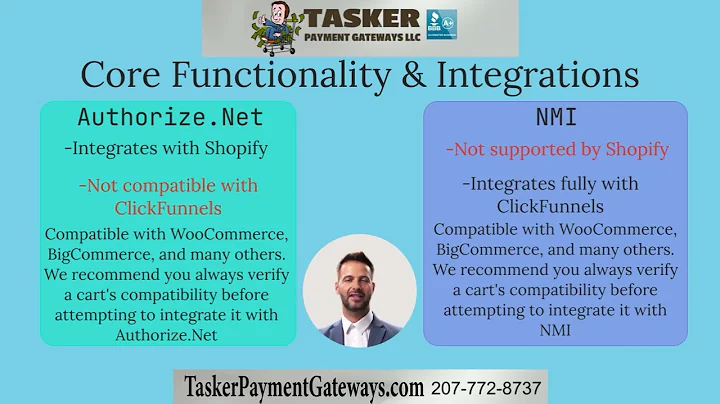 TASKER
PAYMENT GATEWAYS LLC
BBB A+

Core Functionality & Integrations

Authorize.Net
-Integrates with Shopify
-Not compatible with ClickFunnels
Compatible with WooCommerce, BigCommerce, and many others. We recommend you always verify a cart's compatibility before attempting to integrate it with Authorize.Net

NMI
-Not supported by Shopify
-Integrates fully with ClickFunnels
Compatible with WooCommerce, BigCommerce, and many others. We recommend you always verify a cart's compatibility before attempting to integrate it with NMI

TaskerPaymentGateways.com 207-772-8737